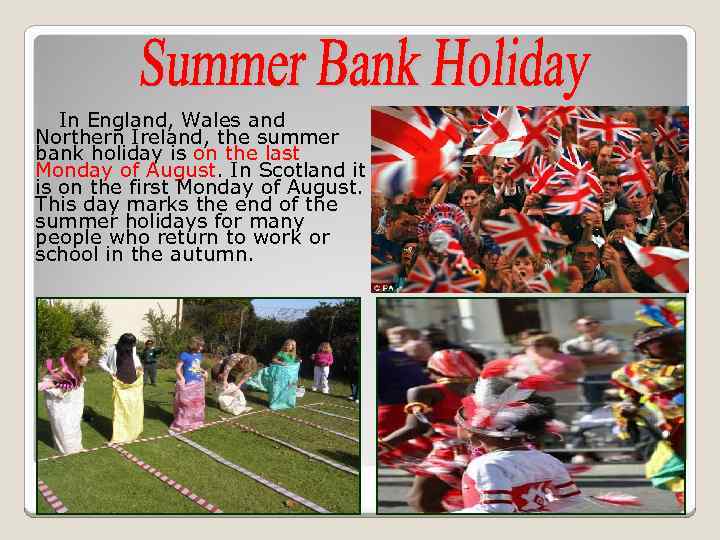 Summer Bank Holiday

In England, Wales and Northern Ireland, the summer bank holiday is on the last Monday of August. In Scotland it is on the first Monday of August. This day marks the end of the summer holidays for many people who return to work or school in the autumn.

©PA